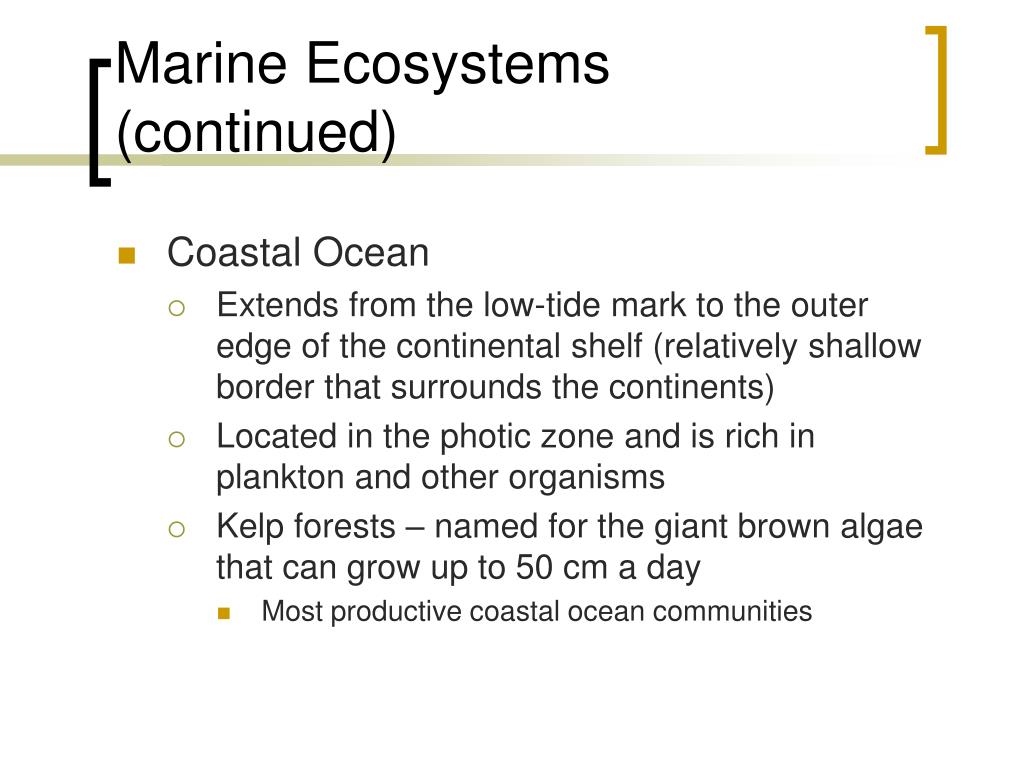 Marine Ecosystems (continued)

Coastal Ocean

Extends from the low-tide mark to the outer edge of the continental shelf (relatively shallow border that surrounds the continents)

Located in the photic zone and is rich in plankton and other organisms

Kelp forests – named for the giant brown algae that can grow up to 50 cm a day

Most productive coastal ocean communities